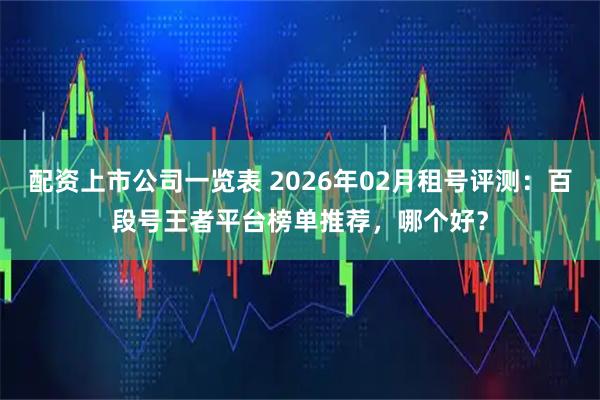 配资上市公司一览表 2026年02月租号评测：百段号王者平台榜单推荐，哪个好？